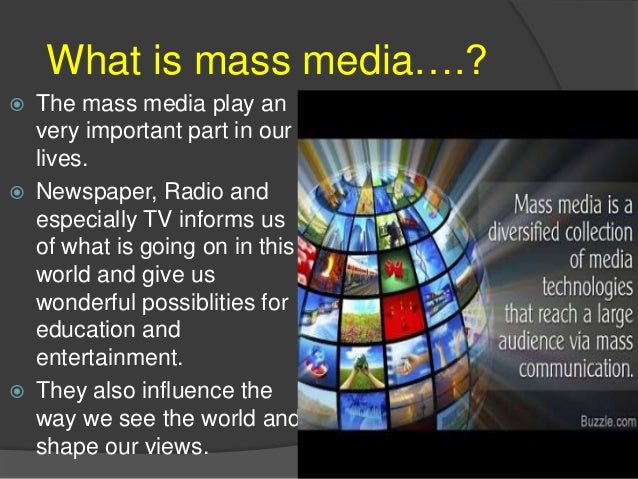 What is mass media….?

The mass media play an very important part in our lives.

Newspaper, Radio and especially TV informs us of what is going on in this world and give us wonderful possiblities for education and entertainment.

They also influence the way we see the world and shape our views.

Mass media is a diversified collection of media technologies that reach a large audience via mass communication.

Buzzle.com